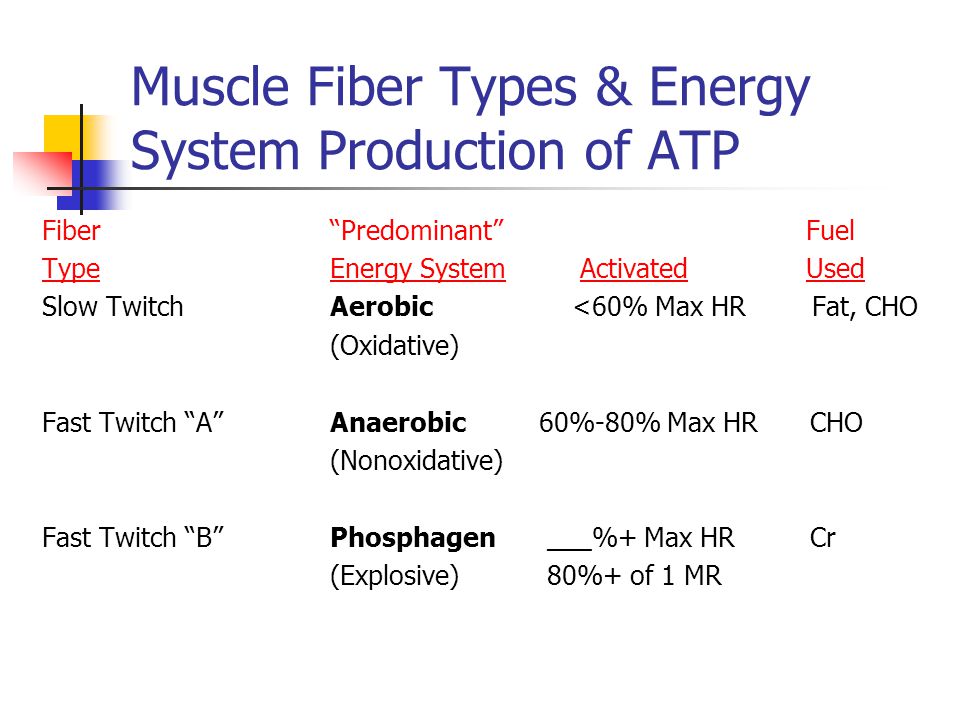 Muscle Fiber Types & Energy System Production of ATP

| Fiber Type | "Predominant" Energy System | Activated | Fuel Used |
|---|---|---|---|
| Slow Twitch | **Aerobic** (Oxidative) | <60% Max HR | Fat, CHO |
| Fast Twitch "A" | **Anaerobic** (Nonoxidative) | 60%-80% Max HR | CHO |
| Fast Twitch "B" | **Phosphagen** (Explosive) | ___%+ Max HR 80%+ of 1 MR | Cr |